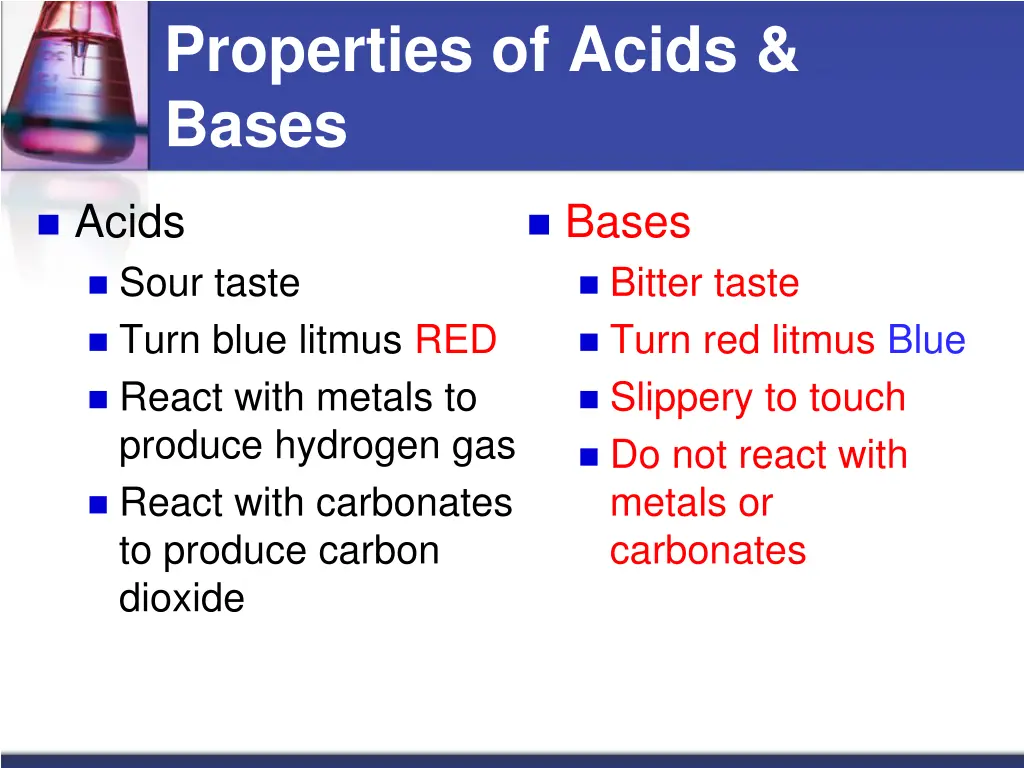 Properties of Acids & Bases

Acids
Sour taste
Turn blue litmus RED
React with metals to produce hydrogen gas
React with carbonates to produce carbon dioxide

Bases
Bitter taste
Turn red litmus Blue
Slippery to touch
Do not react with metals or carbonates